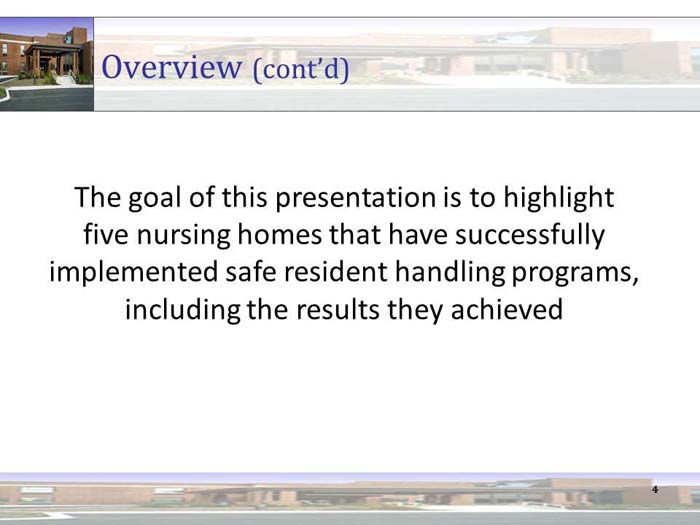 Overview (cont'd)

The goal of this presentation is to highlight five nursing homes that have successfully implemented safe resident handling programs, including the results they achieved

4